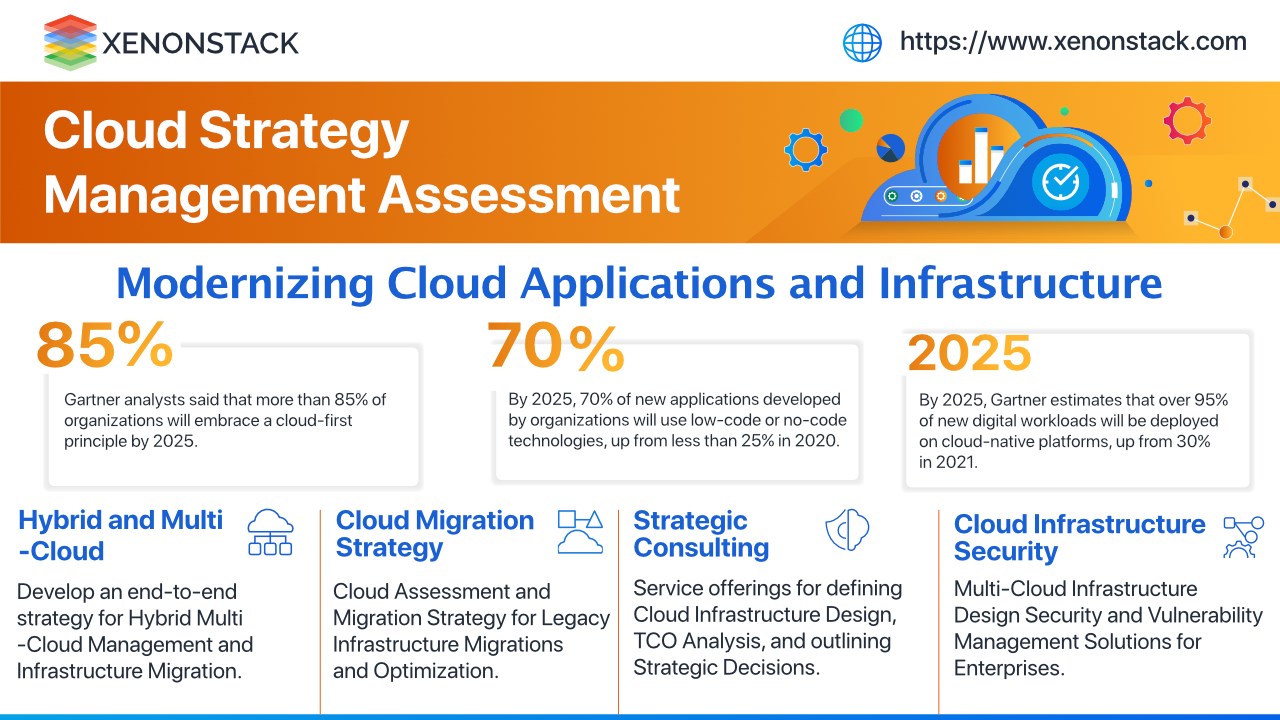 XENONSTACK

https://www.xenonstack.com

Cloud Strategy Management Assessment

Modernizing Cloud Applications and Infrastructure

85%

Gartner analysts said that more than 85% of organizations will embrace a cloud-first principle by 2025.

70%

By 2025, 70% of new applications developed by organizations will use low-code or no-code technologies, up from less than 25% in 2020.

2025

By 2025, Gartner estimates that over 95% of new digital workloads will be deployed on cloud-native platforms, up from 30% in 2021.

Hybrid and Multi -Cloud

Develop an end-to-end strategy for Hybrid Multi -Cloud Management and Infrastructure Migration.

Cloud Migration Strategy

Cloud Assessment and Migration Strategy for Legacy Infrastructure Migrations and Optimization.

Strategic Consulting

Service offerings for defining Cloud Infrastructure Design, TCO Analysis, and outlining Strategic Decisions.

Cloud Infrastructure Security

Multi-Cloud Infrastructure Design Security and Vulnerability Management Solutions for Enterprises.